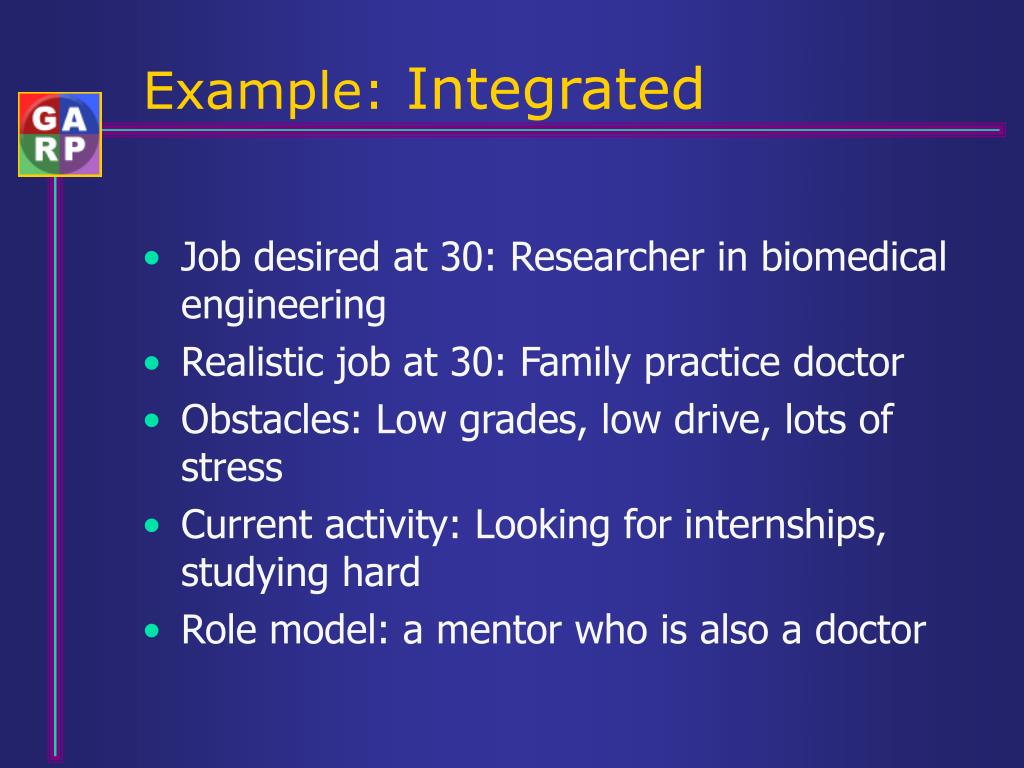 G A
R P

Example: Integrated

• Job desired at 30: Researcher in biomedical engineering
• Realistic job at 30: Family practice doctor
• Obstacles: Low grades, low drive, lots of stress
• Current activity: Looking for internships, studying hard
• Role model: a mentor who is also a doctor